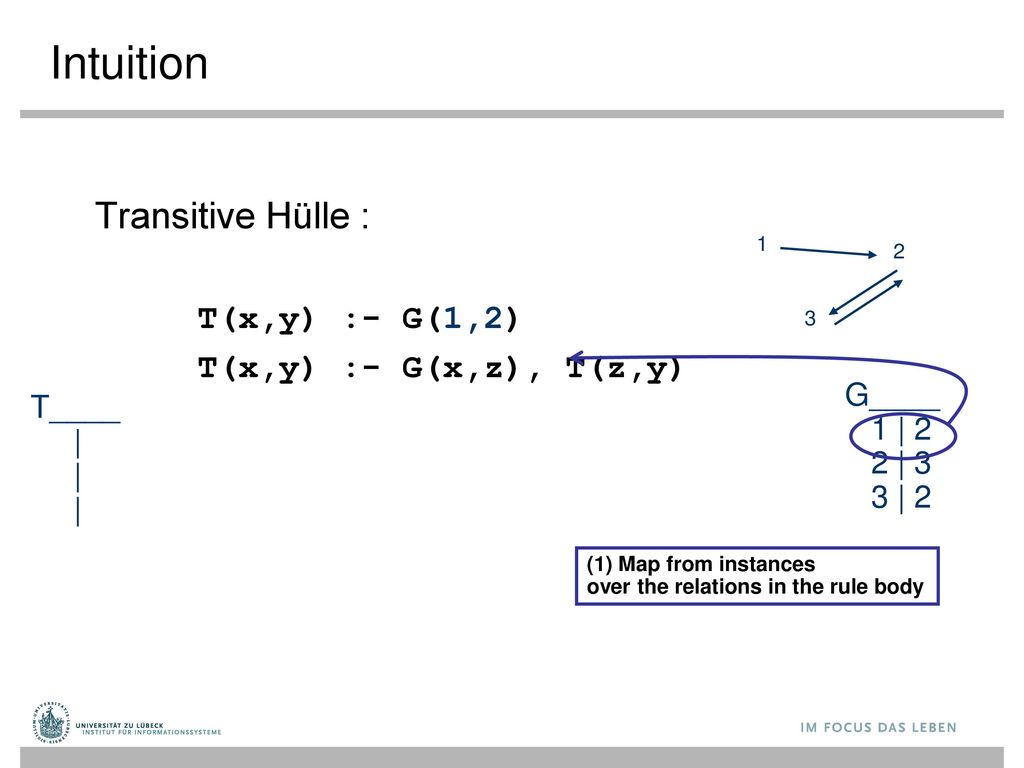 Intuition

Transitive Hülle :

T(x,y) :- G(1,2)

T(x,y) :- G(x,z), T(z,y)

1
2
3

T____
|
|
|

G____
1 | 2
2 | 3
3 | 2

(1) Map from instances over the relations in the rule body

UNIVERSITÄT ZU LÜBECK
INSTITUT FÜR INFORMATIONSSYSTEME

IM FOCUS DAS LEBEN